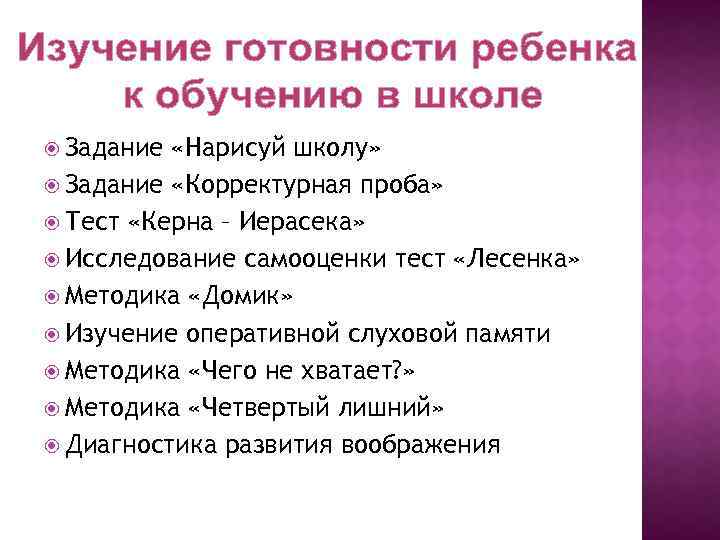 Изучение готовности ребенка к обучению в школе

Задание «Нарисуй школу»
Задание «Корректурная проба»
Тест «Керна – Иерасека»
Исследование самооценки тест «Лесенка»
Методика «Домик»
Изучение оперативной слуховой памяти
Методика «Чего не хватает?»
Методика «Четвертый лишний»
Диагностика развития воображения